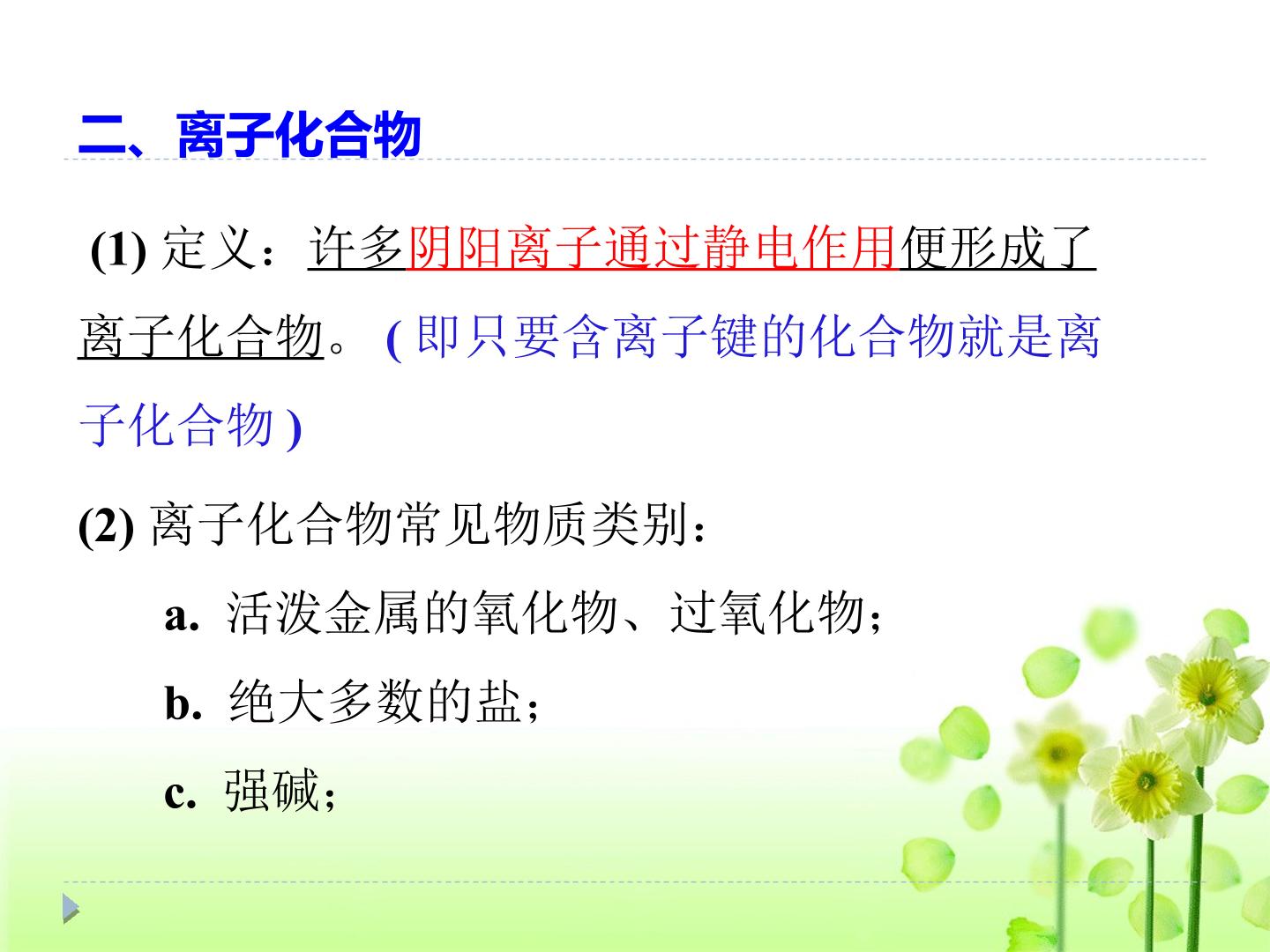 二、离子化合物

(1) 定义：许多阴阳离子通过静电作用便形成了离子化合物。 ( 即只要含离子键的化合物就是离子化合物 )

(2) 离子化合物常见物质类别：

a. 活泼金属的氧化物、过氧化物；

b. 绝大多数的盐；

c. 强碱；